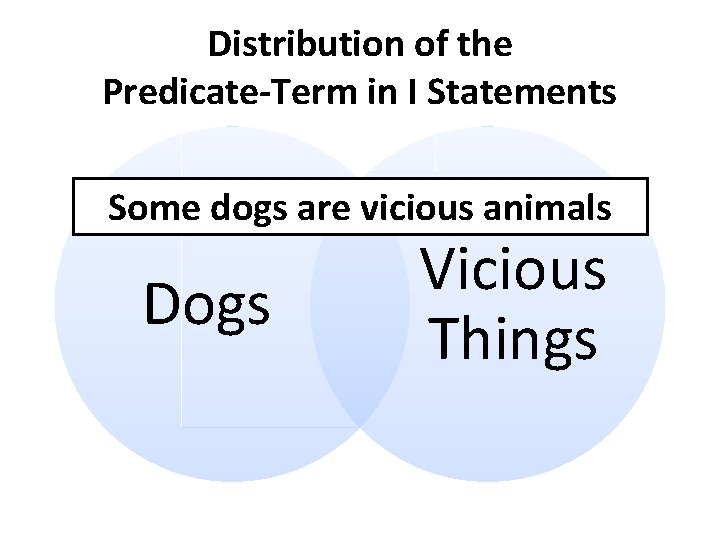 Distribution of the Predicate-Term in I Statements

Some dogs are vicious animals

Dogs

Vicious Things